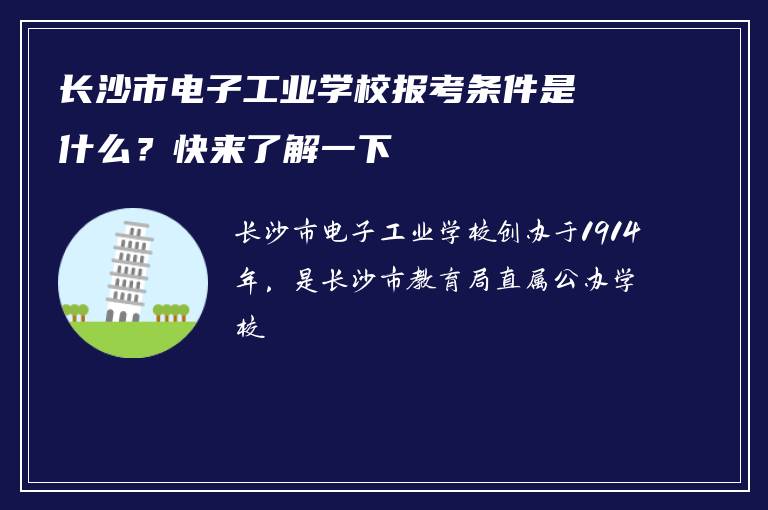 长沙市电子工业学校报考条件是什么？快来了解一下

长沙市电子工业学校创办于1914年，是长沙市教育局直属公办学校